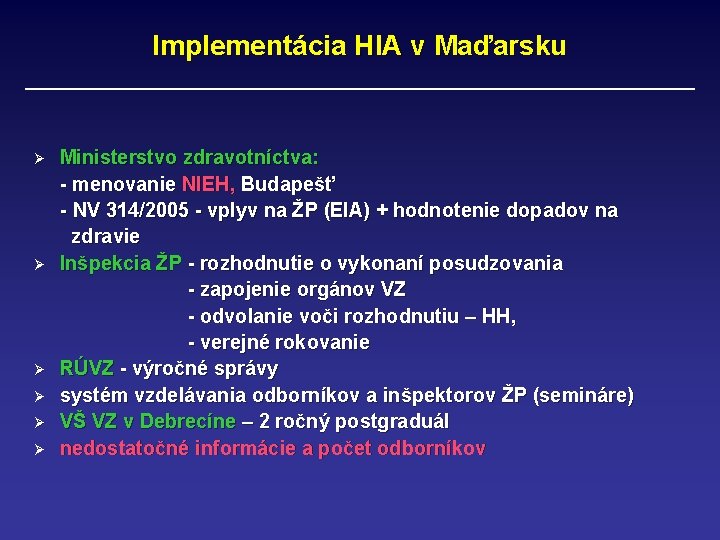 Implementácia HIA v Maďarsku

➢ Ministerstvo zdravotníctva:
- menovanie NIEH, Budapešť
- NV 314/2005 - vplyv na ŽP (EIA) + hodnotenie dopadov na zdravie

➢ Inšpekcia ŽP - rozhodnutie o vykonaní posudzovania
- zapojenie orgánov VZ
- odvolanie voči rozhodnutiu – HH,
- verejné rokovanie

➢ RÚVZ - výročné správy

➢ systém vzdelávania odborníkov a inšpektorov ŽP (semináre)

➢ VŠ VZ v Debrecíne – 2 ročný postgraduál

➢ nedostatočné informácie a počet odborníkov